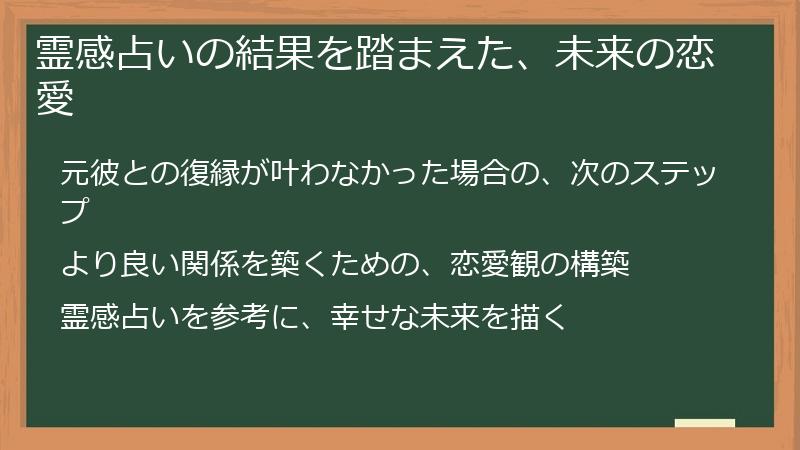 霊感占いの結果を踏まえた、未来の恋愛

元彼との復縁が叶わなかった場合の、次のステップ

より良い関係を築くための、恋愛観の構築

霊感占いを参考に、幸せな未来を描く